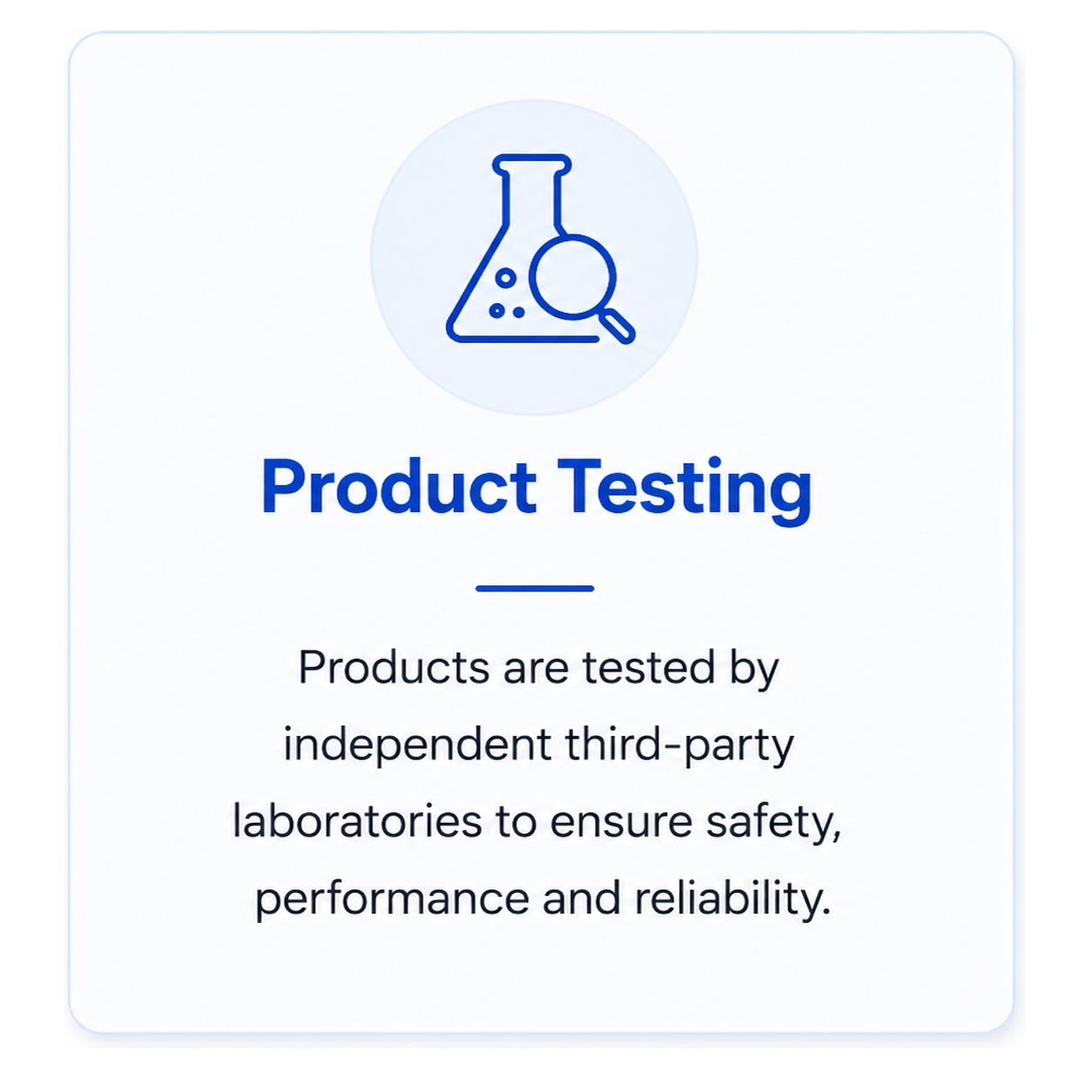 Product Testing

Products are tested by independent third-party laboratories to ensure safety, performance and reliability.